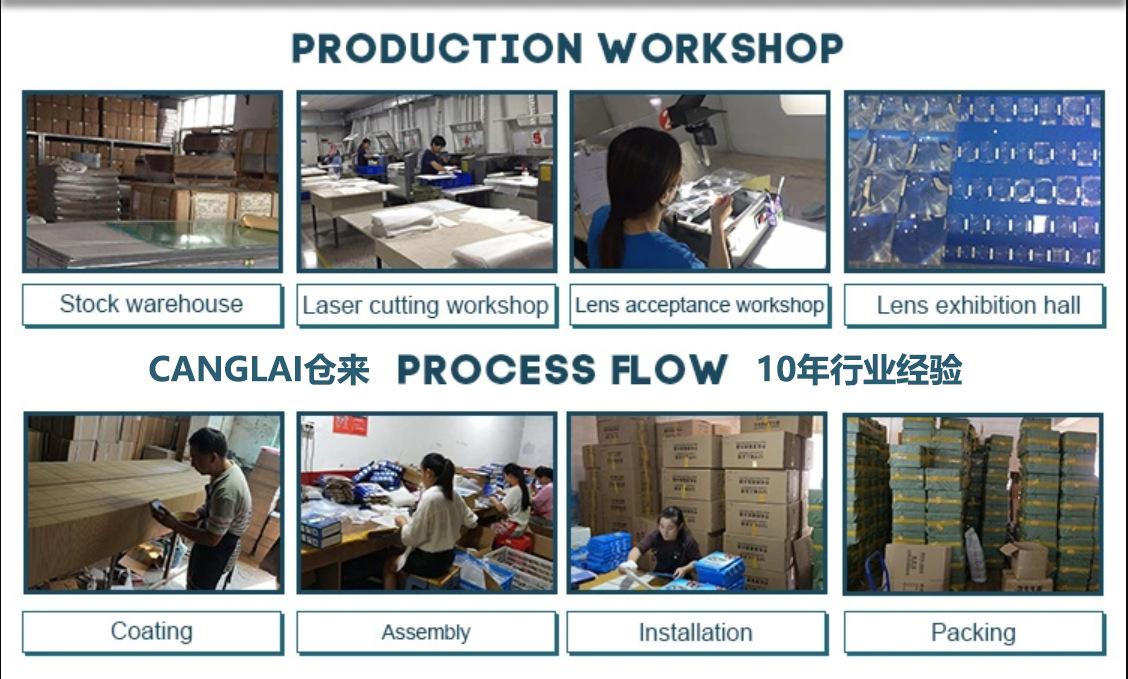 PRODUCTION WORKSHOP

Stock warehouse

Laser cutting workshop

Lens acceptance workshop

Lens exhibition hall

CANGLAI仓来 PROCESS FLOW 10年行业经验

Coating

Assembly

Installation

Packing